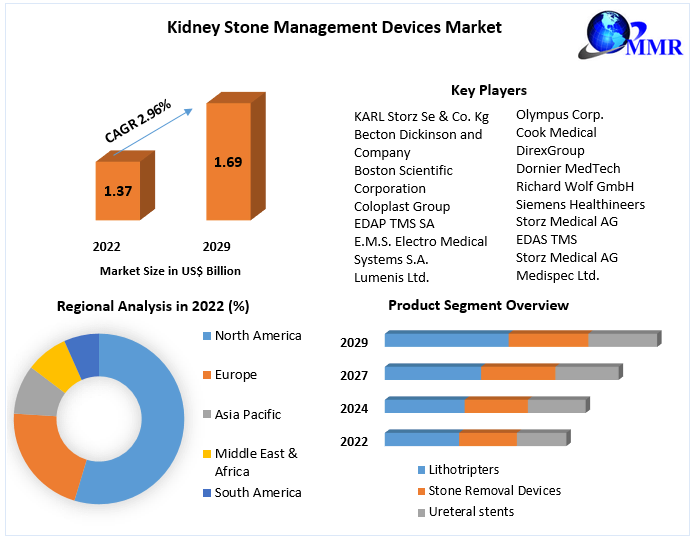 Kidney Stone Management Devices Market

MMR

CAGR 2.96%

1.37

1.69

2022

2029

Market Size in US$ Billion

Key Players

KARL Storz Se & Co. Kg
Becton Dickinson and Company
Boston Scientific Corporation
Coloplast Group
EDAP TMS SA
E.M.S. Electro Medical Systems S.A.
Lumenis Ltd.

Olympus Corp.
Cook Medical
DirexGroup
Dornier MedTech
Richard Wolf GmbH
Siemens Healthineers
Storz Medical AG
EDAS TMS
Storz Medical AG
Medispec Ltd.

Regional Analysis in 2022 (%)

North America
Europe
Asia Pacific
Middle East & Africa
South America

Product Segment Overview

2029
2027
2024
2022

Lithotripters
Stone Removal Devices
Ureteral stents